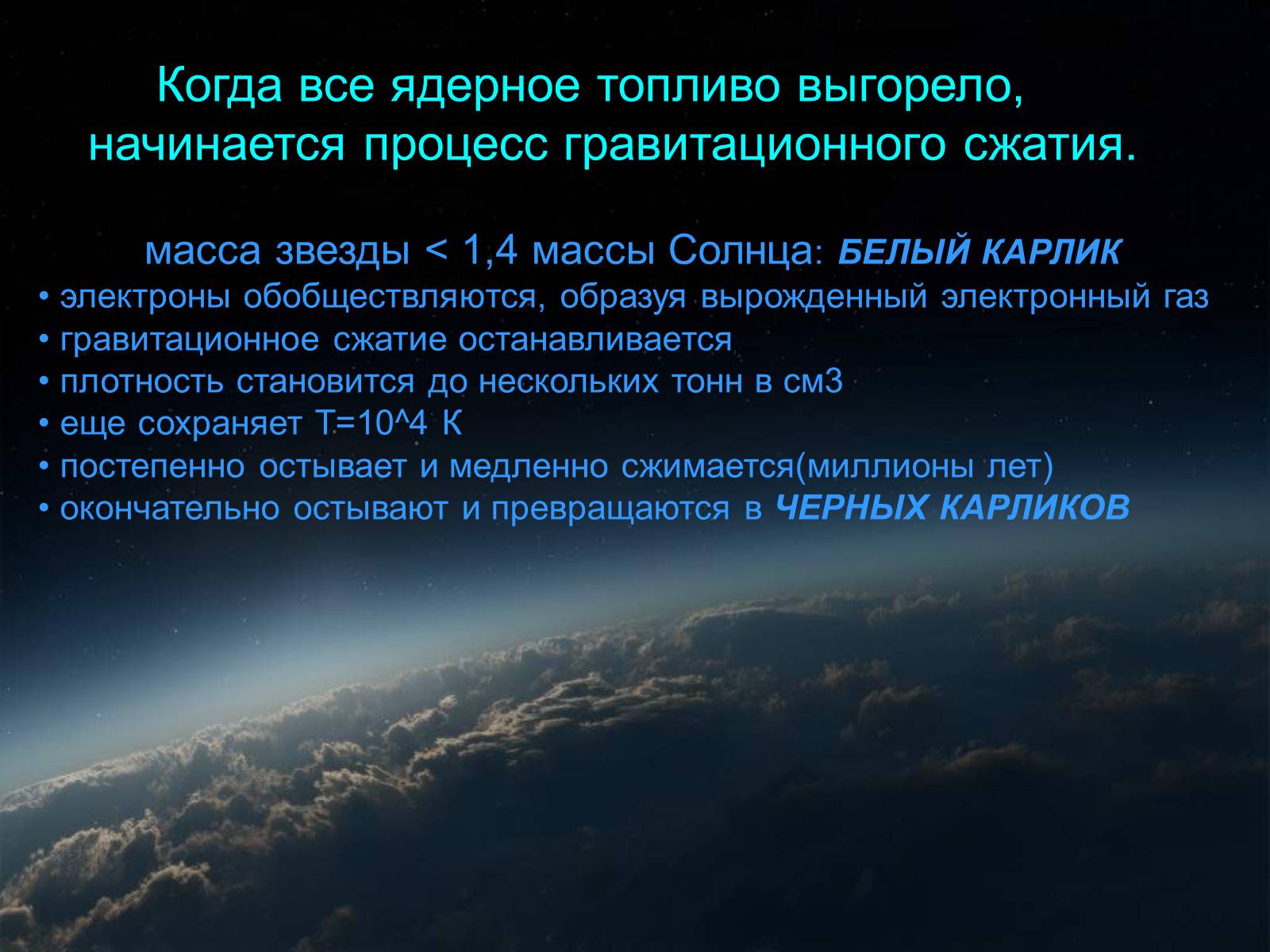 Когда все ядерное топливо выгорело, начинается процесс гравитационного сжатия.

масса звезды < 1,4 массы Солнца: БЕЛЫЙ КАРЛИК
• электроны обобществляются, образуя вырожденный электронный газ
• гравитационное сжатие останавливается
• плотность становится до нескольких тонн в см3
• еще сохраняет T=10^4 K
• постепенно остывает и медленно сжимается(миллионы лет)
• окончательно остывают и превращаются в ЧЕРНЫХ КАРЛИКОВ